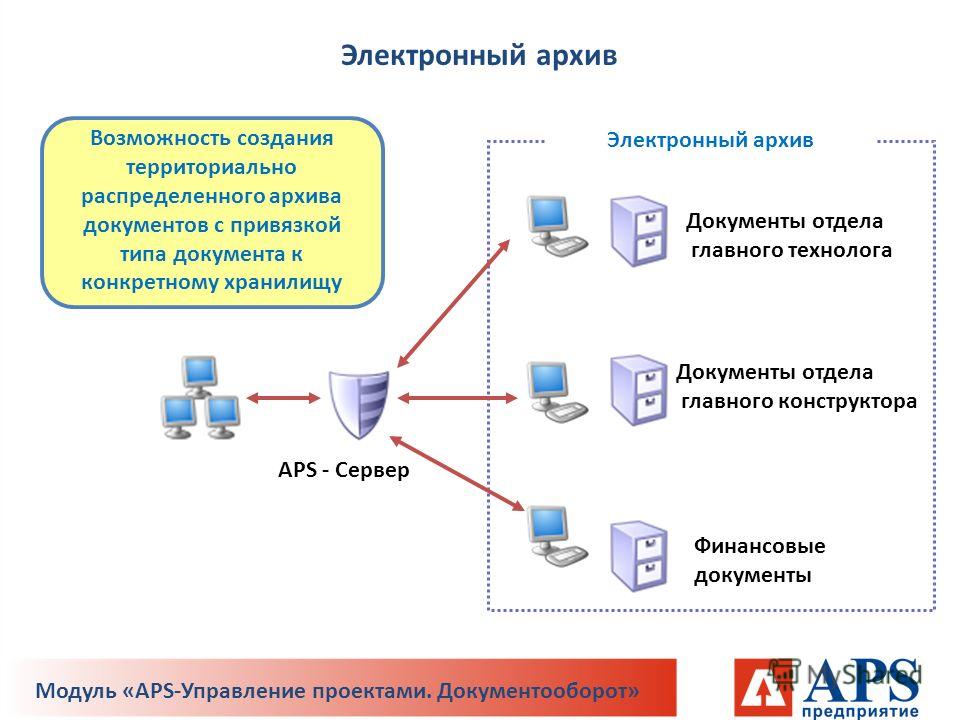 Электронный архив

Возможность создания территориально распределенного архива документов с привязкой типа документа к конкретному хранилищу

Электронный архив

Документы отдела главного технолога

Документы отдела главного конструктора

Финансовые документы

APS - Сервер

Модуль «APS-Управление проектами. Документооборот»

MyShared

APS предприятие